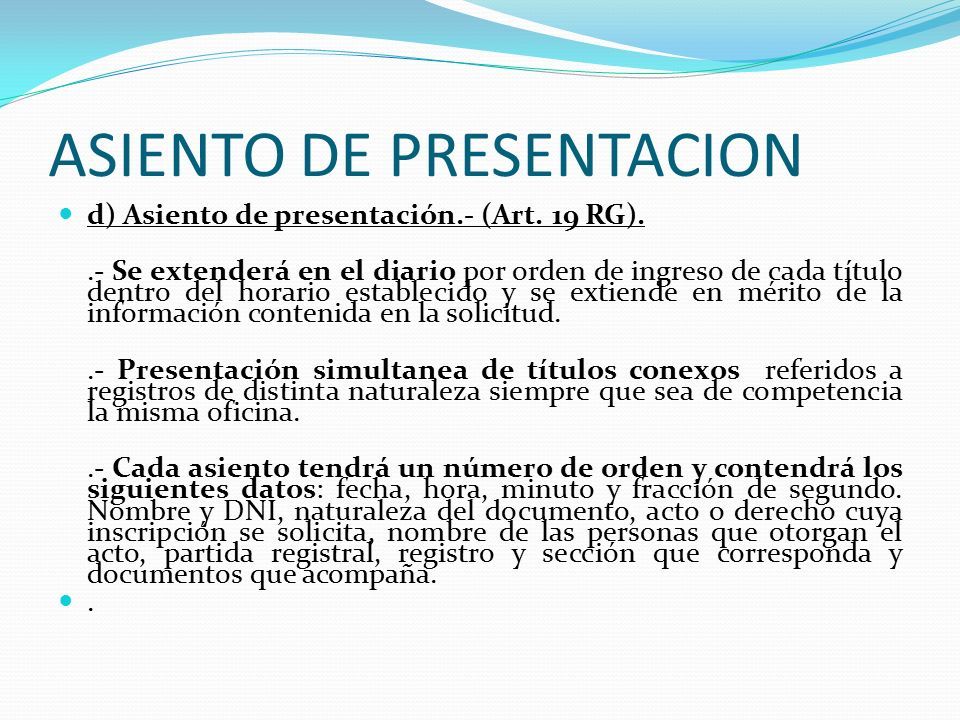 ASIENTO DE PRESENTACION

d) Asiento de presentación.- (Art. 19 RG).

.- Se extenderá en el diario por orden de ingreso de cada título dentro del horario establecido y se extiende en mérito de la información contenida en la solicitud.

.- Presentación simultanea de títulos conexos referidos a registros de distinta naturaleza siempre que sea de competencia la misma oficina.

.- Cada asiento tendrá un número de orden y contendrá los siguientes datos: fecha, hora, minuto y fracción de segundo. Nombre y DNI, naturaleza del documento, acto o derecho cuya inscripción se solicita, nombre de las personas que otorgan el acto, partida registral, registro y sección que corresponda y documentos que acompaña.

.